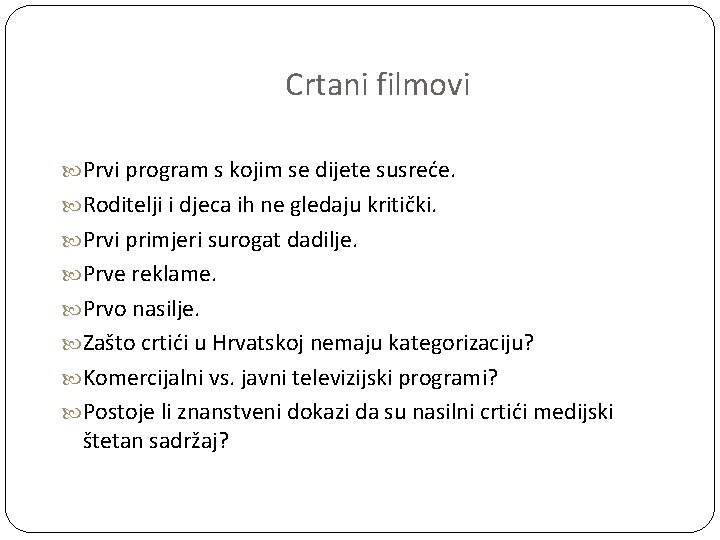 Crtani filmovi

Prvi program s kojim se dijete susreće.

Roditelji i djeca ih ne gledaju kritički.

Prvi primjeri surogat dadilje.

Prve reklame.

Prvo nasilje.

Zašto crtići u Hrvatskoj nemaju kategorizaciju?

Komercijalni vs. javni televizijski programi?

Postoje li znanstveni dokazi da su nasilni crtići medijski štetan sadržaj?